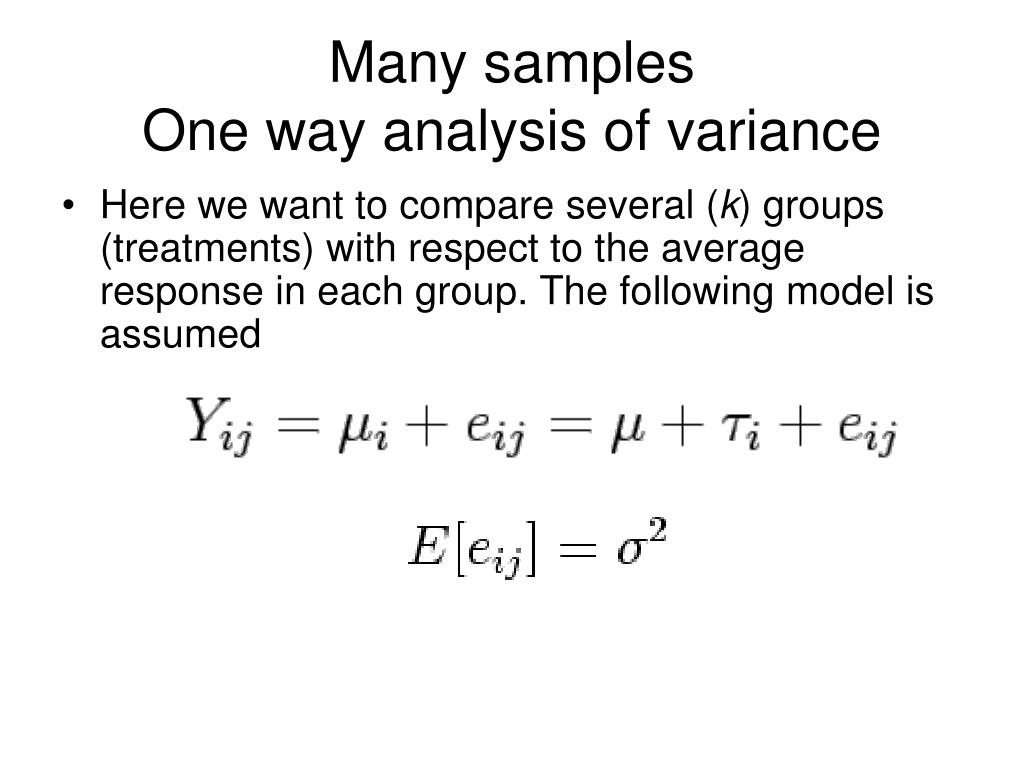 Many samples
One way analysis of variance

• Here we want to compare several ($k$) groups (treatments) with respect to the average response in each group. The following model is assumed

$Y_{ij} = \mu_i + e_{ij} = \mu + \tau_i + e_{ij}$

$E[e_{ij}] = \sigma^2$